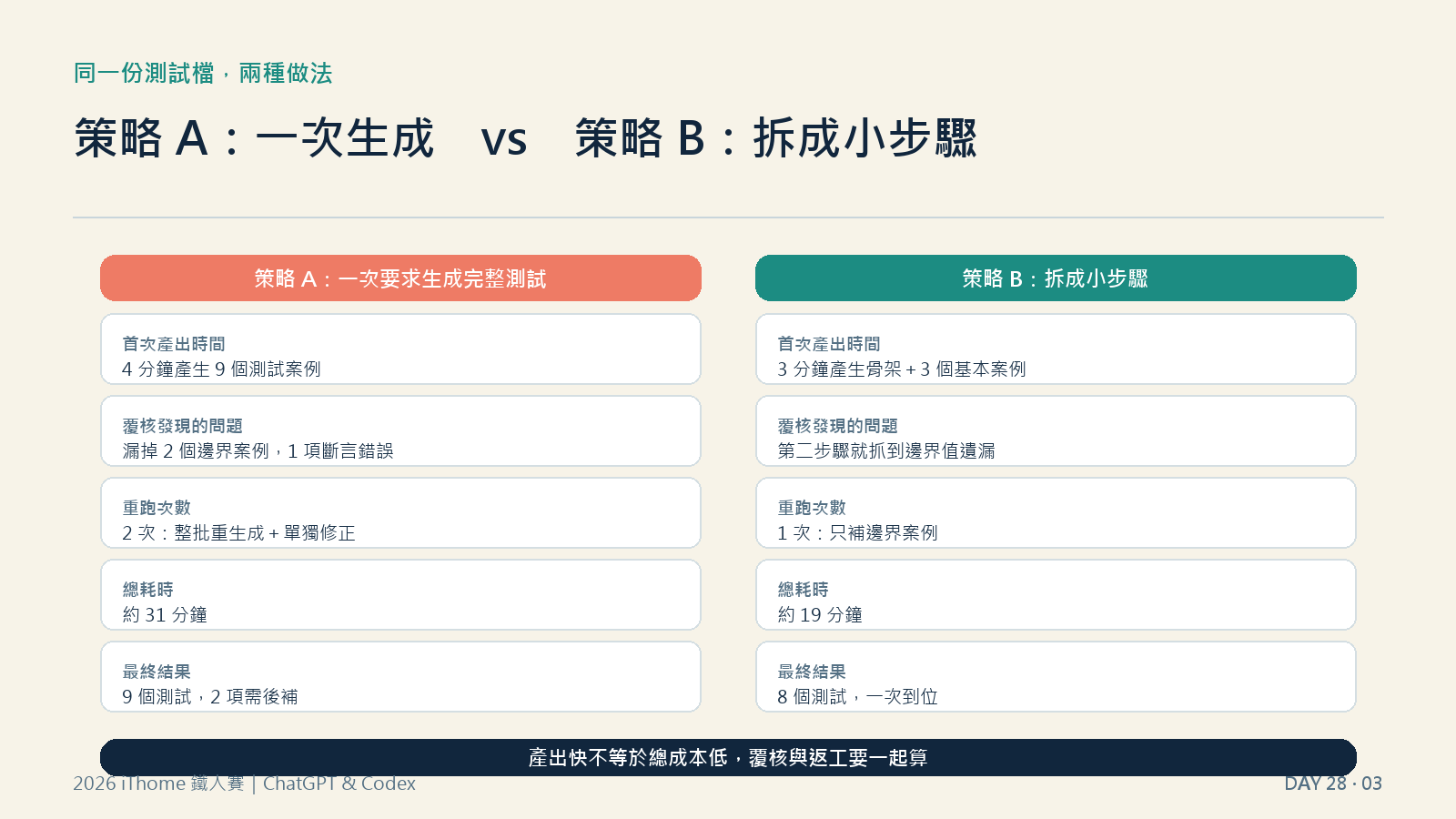 同一份測試檔，兩種做法

策略 A：一次生成　vs　策略 B：拆成小步驟

策略 A：一次要求生成完整測試

首次產出時間
4 分鐘產生 9 個測試案例

覆核發現的問題
漏掉 2 個邊界案例，1 項斷言錯誤

重跑次數
2 次：整批重生成 + 單獨修正

總耗時
約 31 分鐘

最終結果
9 個測試，2 項需後補

策略 B：拆成小步驟

首次產出時間
3 分鐘產生骨架 + 3 個基本案例

覆核發現的問題
第二步驟就抓到邊界值遺漏

重跑次數
1 次：只補邊界案例

總耗時
約 19 分鐘

最終結果
8 個測試，一次到位

產出快不等於總成本低，覆核與返工要一起算

2026 iThome 鐵人賽 | ChatGPT & Codex

DAY 28 · 03